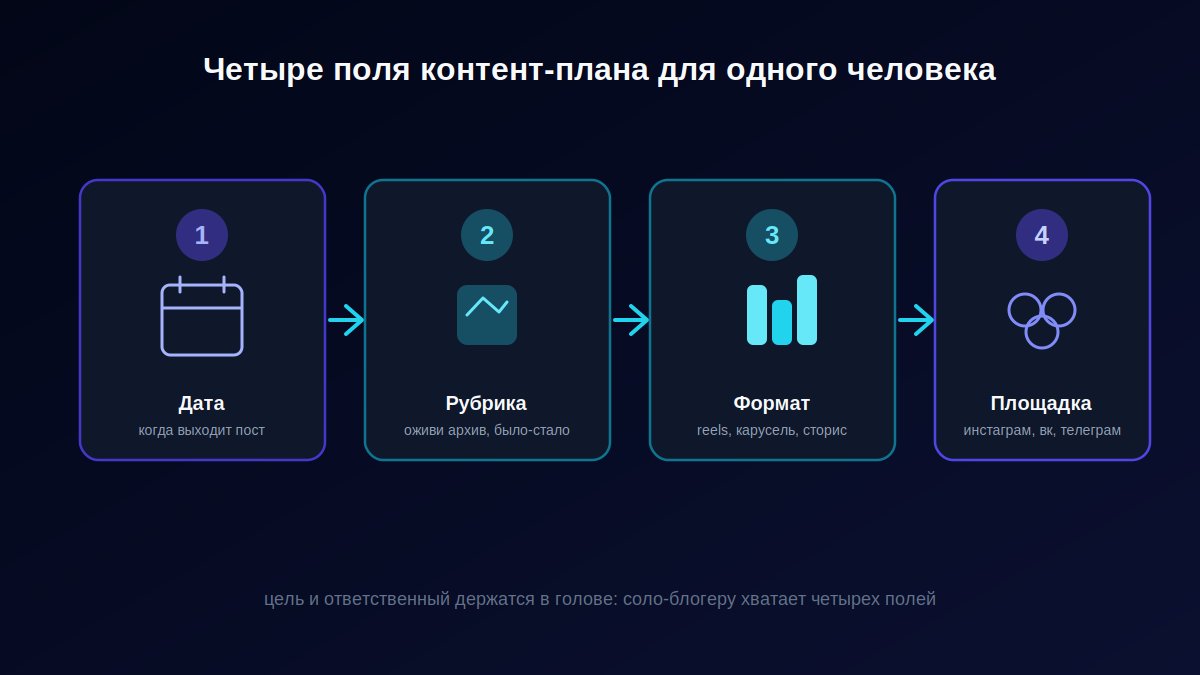 Четыре поля контент-плана для одного человека

1
Дата
когда выходит пост

2
Рубрика
оживи архив, было-стало

3
Формат
reels, карусель, сторис

4
Площадка
инстаграм, вк, телеграм

цель и ответственный держатся в голове: соло-блогеру хватает четырех полей